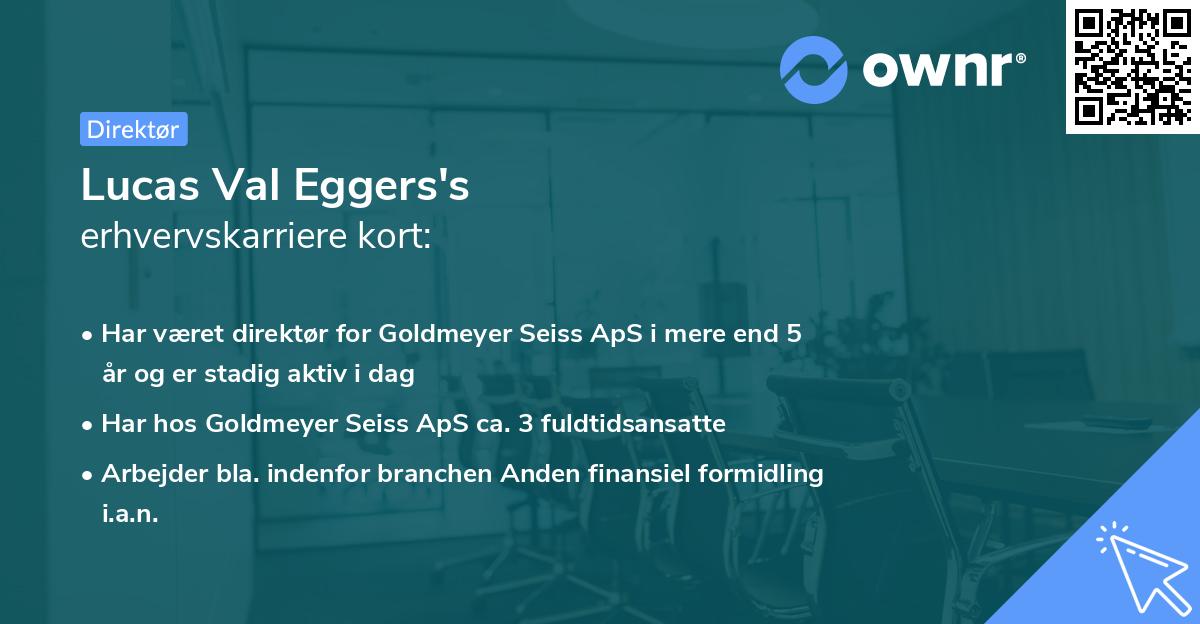 ownr®

Direktør

Lucas Val Eggers's
erhvervskarriere kort:

• Har været direktør for Goldmeyer Seiss ApS i mere end 5 år og er stadig aktiv i dag

• Har hos Goldmeyer Seiss ApS ca. 3 fuldtidsansatte

• Arbejder bla. indenfor branchen Anden finansiel formidling i.a.n.